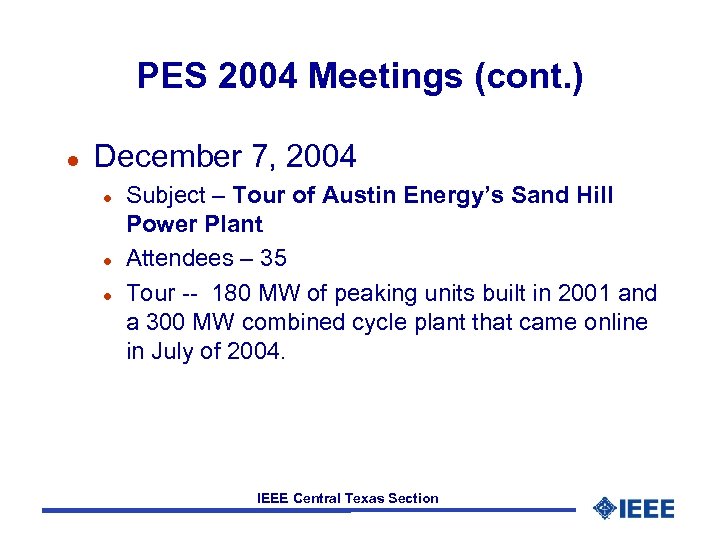 PES 2004 Meetings (cont.)

- December 7, 2004
  - Subject – Tour of Austin Energy's Sand Hill Power Plant
  - Attendees – 35
  - Tour -- 180 MW of peaking units built in 2001 and a 300 MW combined cycle plant that came online in July of 2004.

IEEE Central Texas Section

IEEE